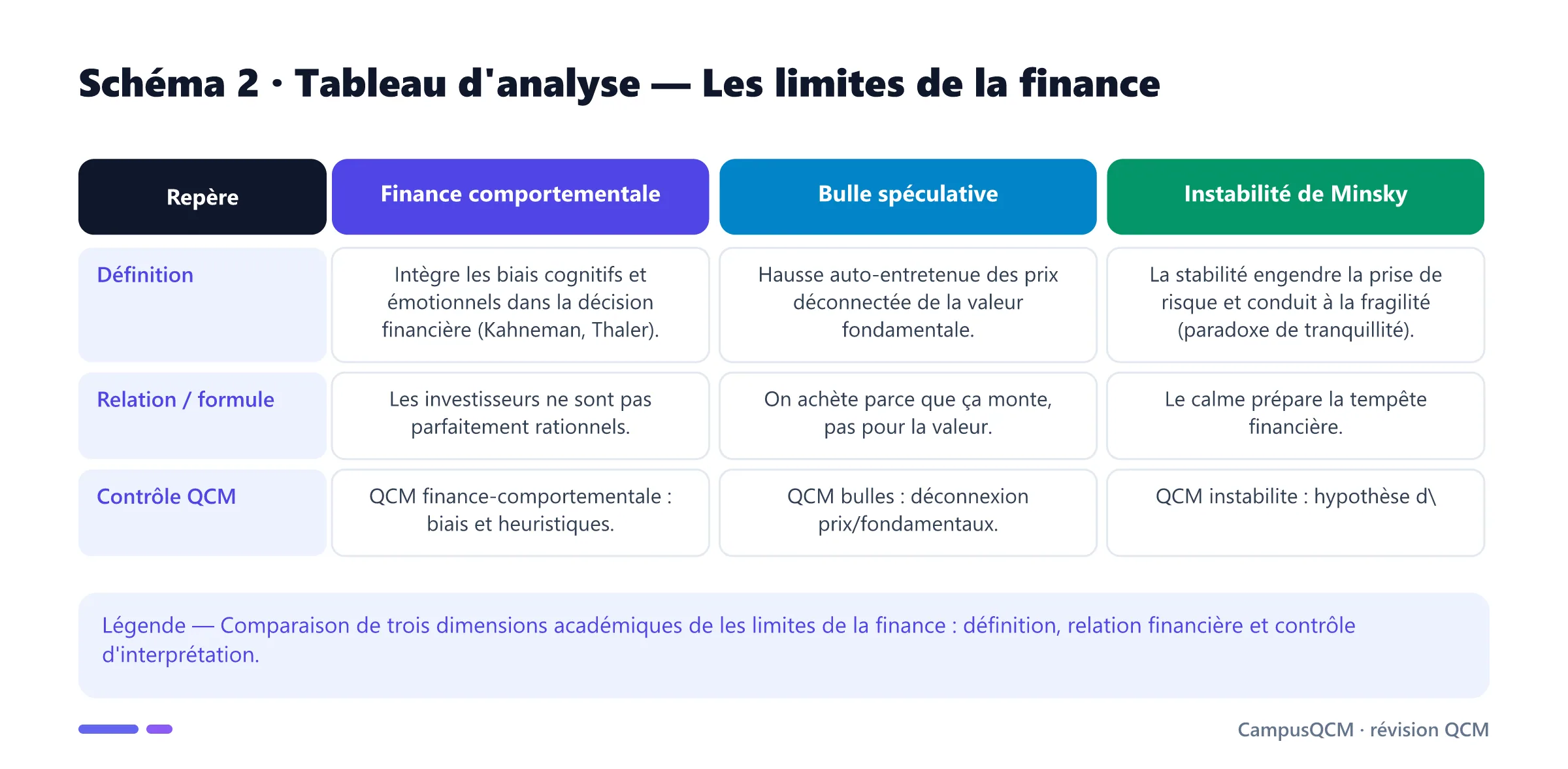 Schéma 2 · Tableau d'analyse — Les limites de la finance

| Repère | Finance comportementale | Bulle spéculative | Instabilité de Minsky |
|---|---|---|---|
| Définition | Intègre les biais cognitifs et émotionnels dans la décision financière (Kahneman, Thaler). | Hausse auto-entretenue des prix déconnectée de la valeur fondamentale. | La stabilité engendre la prise de risque et conduit à la fragilité (paradoxe de tranquillité). |
| Relation / formule | Les investisseurs ne sont pas parfaitement rationnels. | On achète parce que ça monte, pas pour la valeur. | Le calme prépare la tempête financière. |
| Contrôle QCM | QCM finance-comportementale : biais et heuristiques. | QCM bulles : déconnexion prix/fondamentaux. | QCM instabilite : hypothèse d\ |

Légende — Comparaison de trois dimensions académiques de les limites de la finance : définition, relation financière et contrôle d'interprétation.

CampusQCM · révision QCM